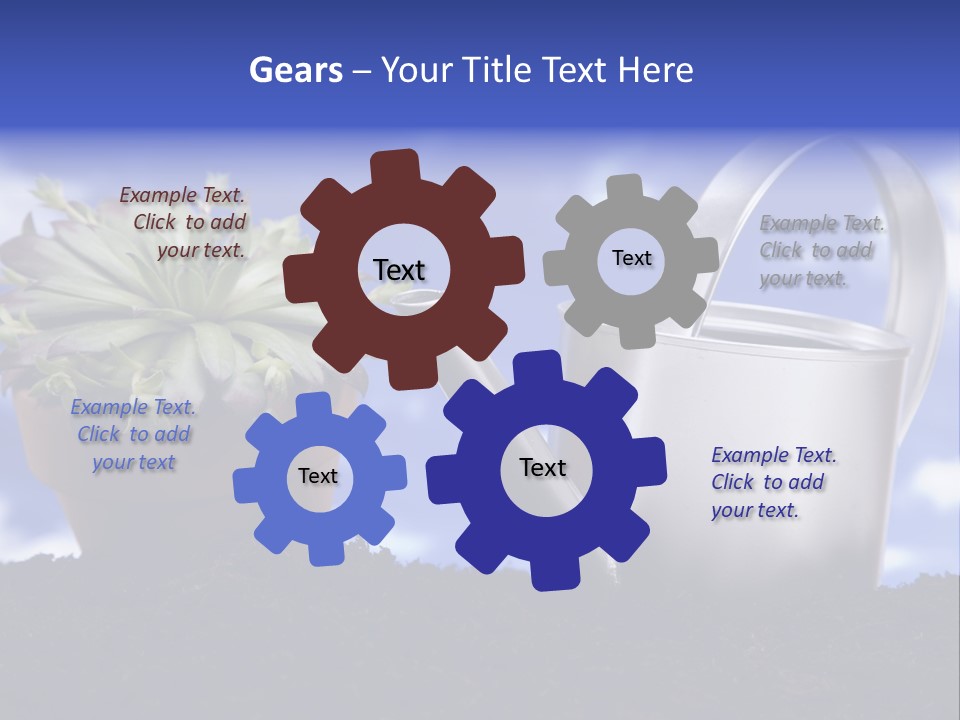 Gears – Your Title Text Here

Example Text. Click to add your text.

Text

Text

Example Text. Click to add your text.

Example Text. Click to add your text

Text

Text

Example Text. Click to add your text.